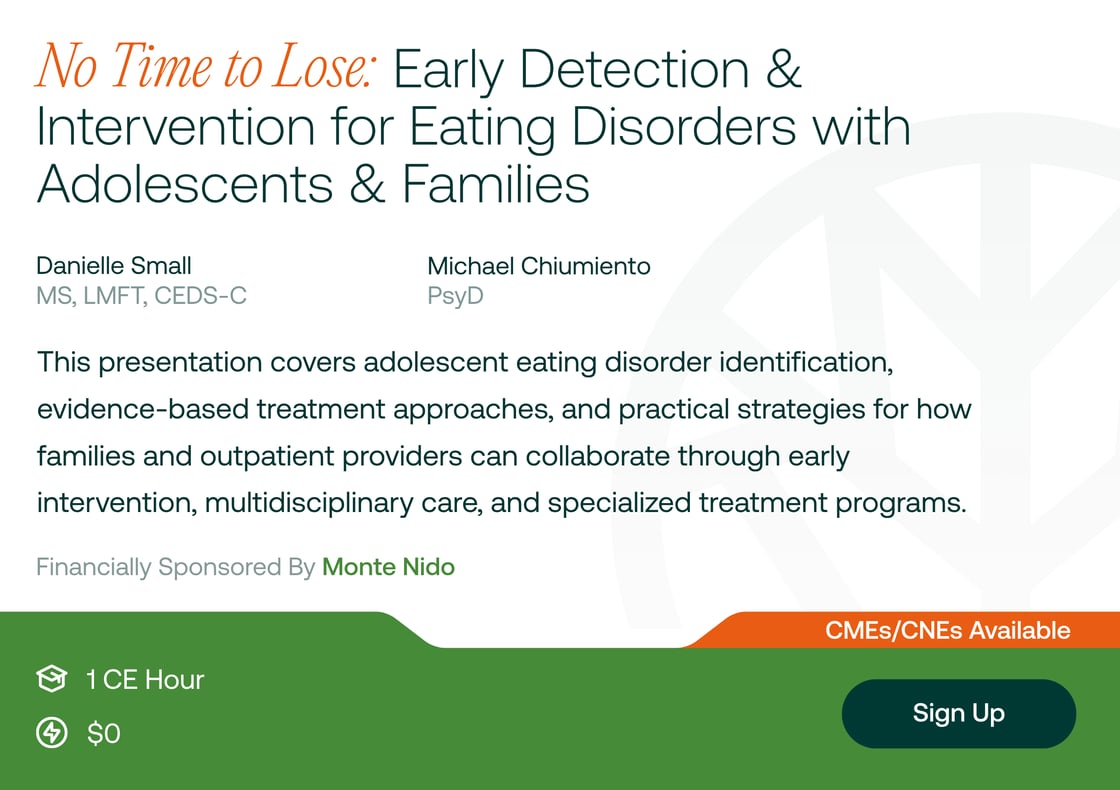 No Time to Lose: Early Detection & Intervention for Eating Disorders with Adolescents & Families

Danielle Small
MS, LMFT, CEDS-C

Michael Chiumiento
PsyD

This presentation covers adolescent eating disorder identification, evidence-based treatment approaches, and practical strategies for how families and outpatient providers can collaborate through early intervention, multidisciplinary care, and specialized treatment programs.

Financially Sponsored By Monte Nido

CMEs/CNEs Available

1 CE Hour

$0

Sign Up